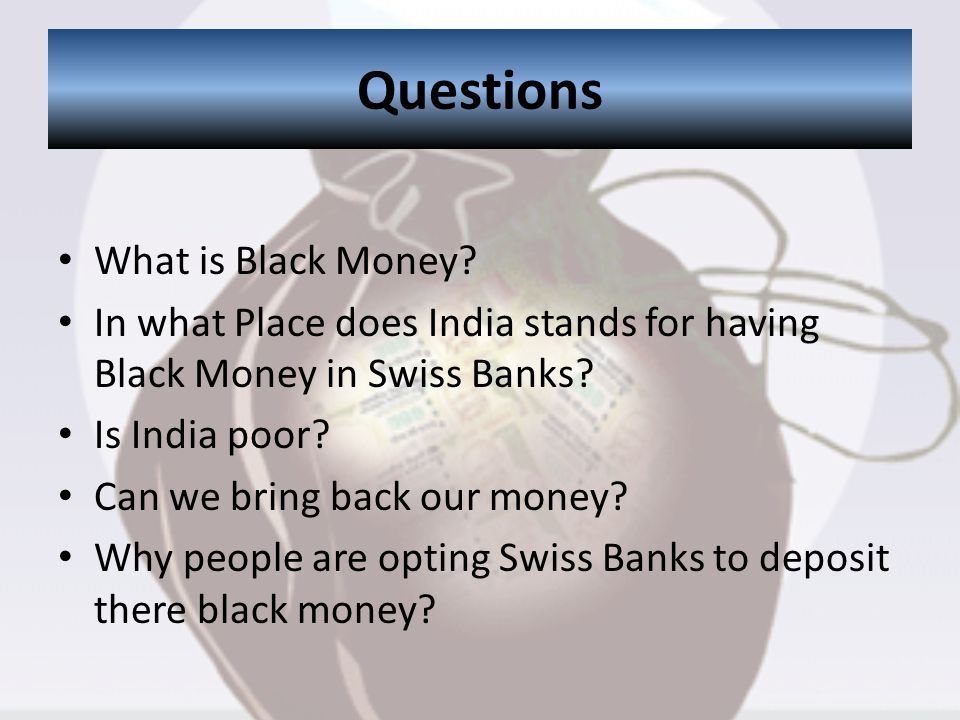 Questions

• What is Black Money?
• In what Place does India stands for having Black Money in Swiss Banks?
• Is India poor?
• Can we bring back our money?
• Why people are opting Swiss Banks to deposit there black money?